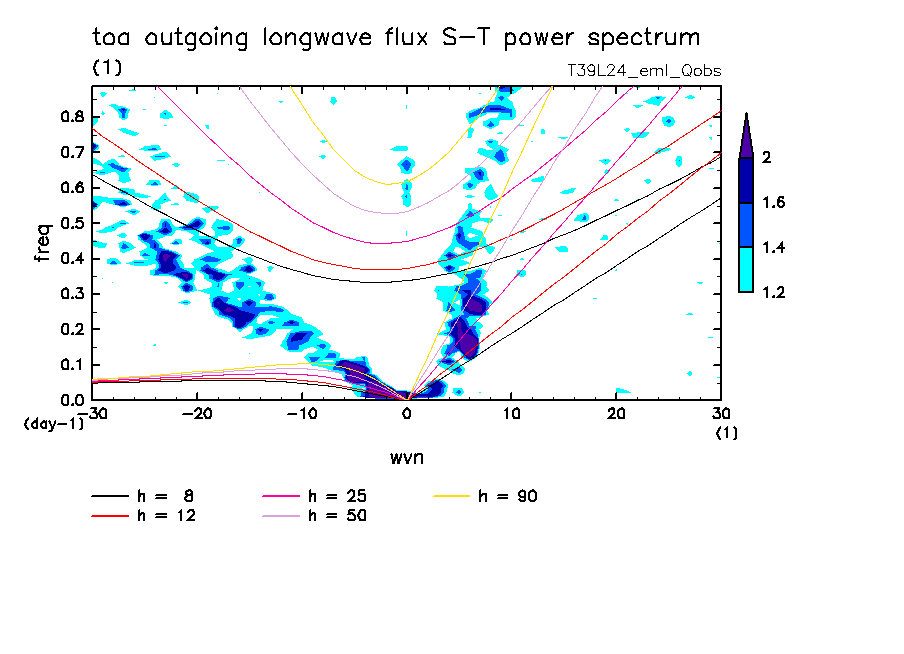 toa outgoing longwave flux S-T power spectrum
(1)
T39L24_eml_Qobs

freq
0.8
0.7
0.6
0.5
0.4
0.3
0.2
0.1
0.0
(day-1)
-30
-20
-10
0
10
20
30
(1)
wvn

2
1.6
1.4
1.2

h = 8
h = 12
h = 25
h = 50
h = 90